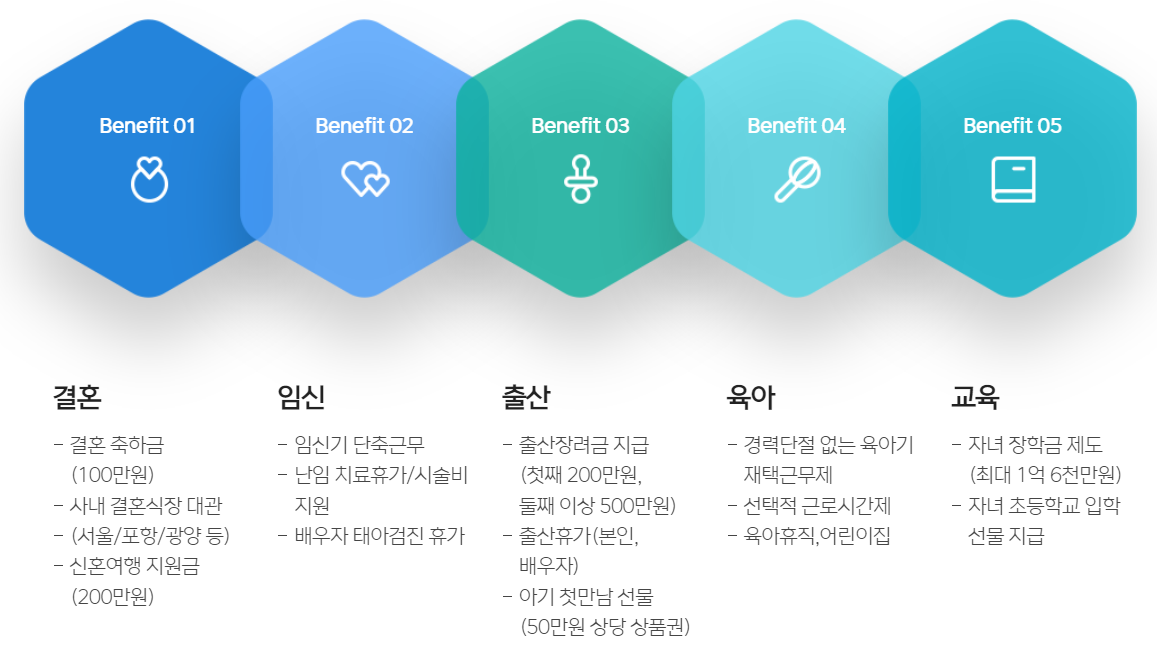 Benefit 01

Benefit 02

Benefit 03

Benefit 04

Benefit 05

결혼

- 결혼 축하금 (100만원)
- 사내 결혼식장 대관
- (서울/포항/광양 등)
- 신혼여행 지원금 (200만원)

임신

- 임신기 단축근무
- 난임 치료휴가/시술비 지원
- 배우자 태아검진 휴가

출산

- 출산장려금 지급 (첫째 200만원, 둘째 이상 500만원)
- 출산휴가(본인, 배우자)
- 아기 첫만남 선물 (50만원 상당 상품권)

육아

- 경력단절 없는 육아기 재택근무제
- 선택적 근로시간제
- 육아휴직,어린이집

교육

- 자녀 장학금 제도 (최대 1억 6천만원)
- 자녀 초등학교 입학 선물 지급